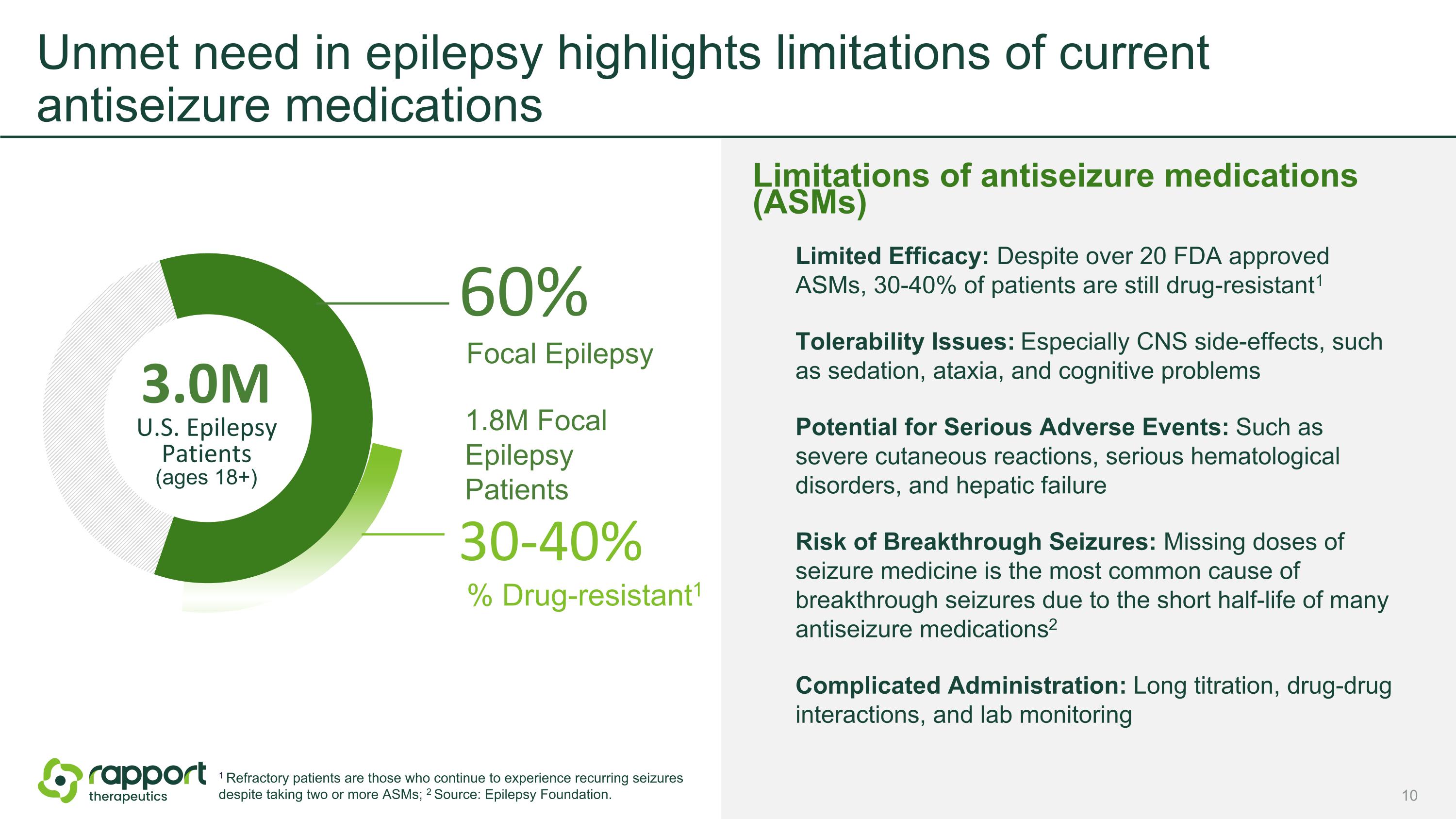 Unmet need in epilepsy highlights limitations of current antiseizure medications

3.0M
U.S. Epilepsy Patients
(ages 18+)

60%
Focal Epilepsy

1.8M Focal Epilepsy Patients

30-40%
% Drug-resistant$^1$

Limitations of antiseizure medications (ASMs)

Limited Efficacy: Despite over 20 FDA approved ASMs, 30-40% of patients are still drug-resistant$^1$

Tolerability Issues: Especially CNS side-effects, such as sedation, ataxia, and cognitive problems

Potential for Serious Adverse Events: Such as severe cutaneous reactions, serious hematological disorders, and hepatic failure

Risk of Breakthrough Seizures: Missing doses of seizure medicine is the most common cause of breakthrough seizures due to the short half-life of many antiseizure medications$^2$

Complicated Administration: Long titration, drug-drug interactions, and lab monitoring

rapport therapeutics

$^1$ Refractory patients are those who continue to experience recurring seizures despite taking two or more ASMs; $^2$ Source: Epilepsy Foundation.

10